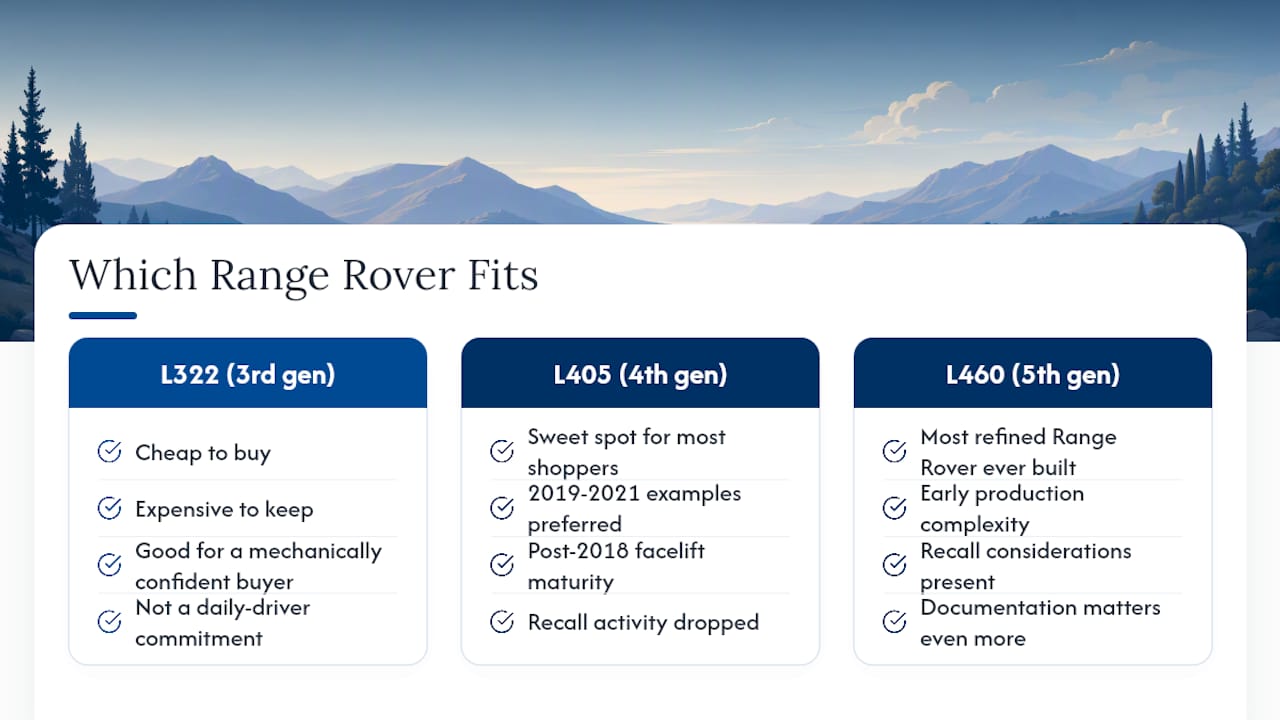 Which Range Rover Fits

L322 (3rd gen)

Cheap to buy

Expensive to keep

Good for a mechanically confident buyer

Not a daily-driver commitment

L405 (4th gen)

Sweet spot for most shoppers

2019-2021 examples preferred

Post-2018 facelift maturity

Recall activity dropped

L460 (5th gen)

Most refined Range Rover ever built

Early production complexity

Recall considerations present

Documentation matters even more